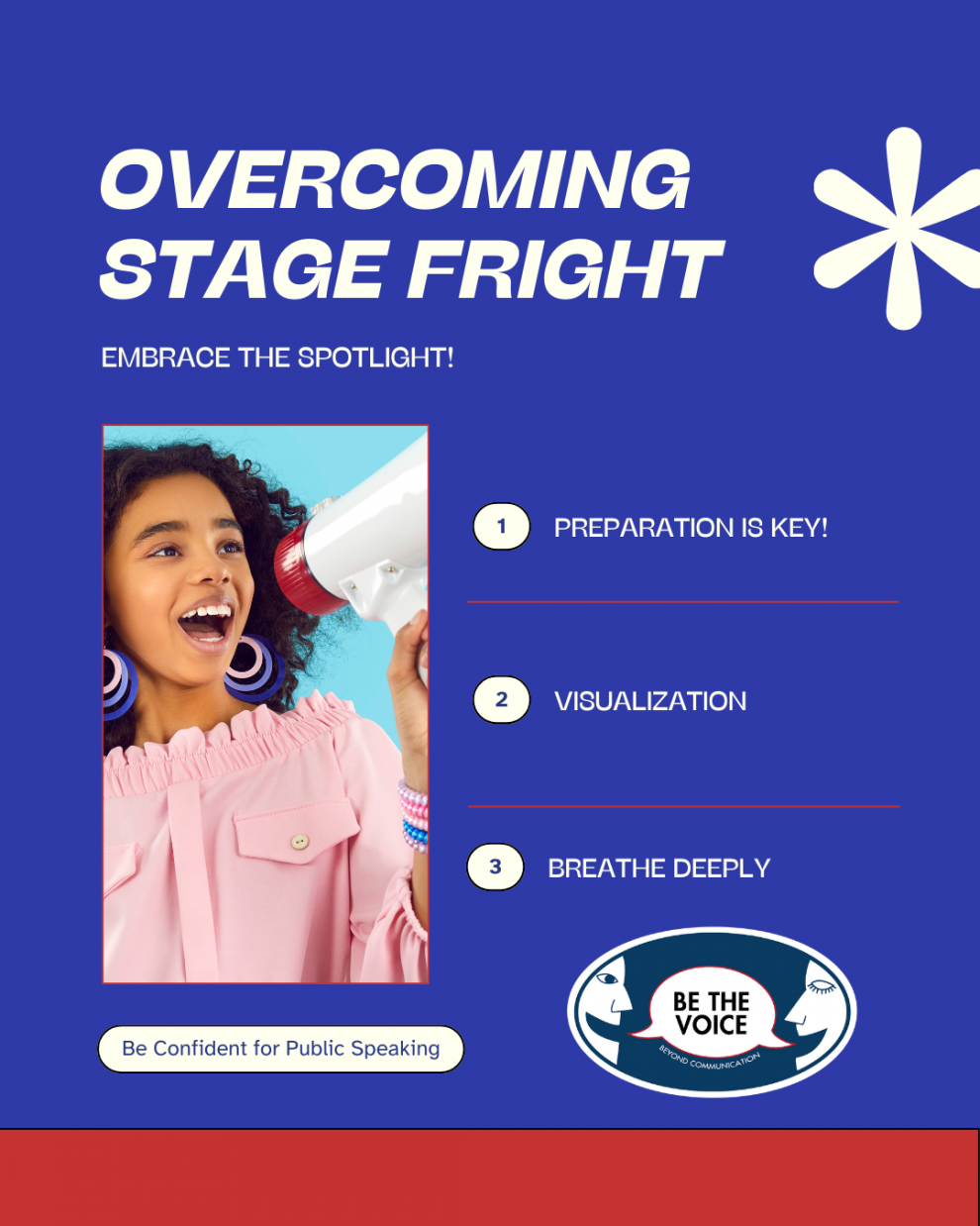 OVERCOMING STAGE FRIGHT

EMBRACE THE SPOTLIGHT!

1 PREPARATION IS KEY!

2 VISUALIZATION

3 BREATHE DEEPLY

Be Confident for Public Speaking

BE THE VOICE
BEYOND COMMUNICATION